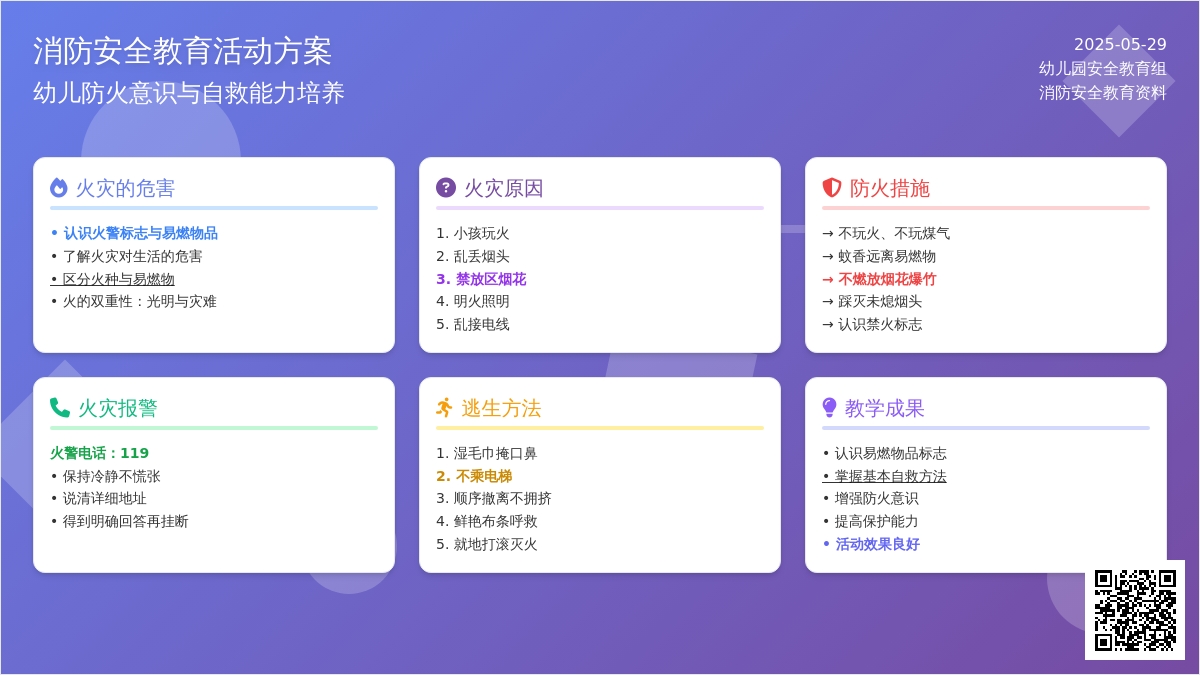 消防安全教育活动方案
幼儿防火意识与自救能力培养

2025-05-29
幼儿园安全教育组
消防安全教育资料

火灾的危害

• 认识火警标志与易燃物品
• 了解火灾对生活的危害
• 区分火种与易燃物
• 火的双重性：光明与灾难

火灾原因

1. 小孩玩火
2. 乱丢烟头
3. 禁放区烟花
4. 明火照明
5. 乱接电线

防火措施

→ 不玩火、不玩煤气
→ 蚊香远离易燃物
→ 不燃放烟花爆竹
→ 踩灭未熄烟头
→ 认识禁火标志

火灾报警

火警电话：119
• 保持冷静不慌张
• 说清详细地址
• 得到明确回答再挂断

逃生方法

1. 湿毛巾掩口鼻
2. 不乘电梯
3. 顺序撤离不拥挤
4. 鲜艳布条呼救
5. 就地打滚灭火

教学成果

• 认识易燃物品标志
• 掌握基本自救方法
• 增强防火意识
• 提高保护能力
• 活动效果良好